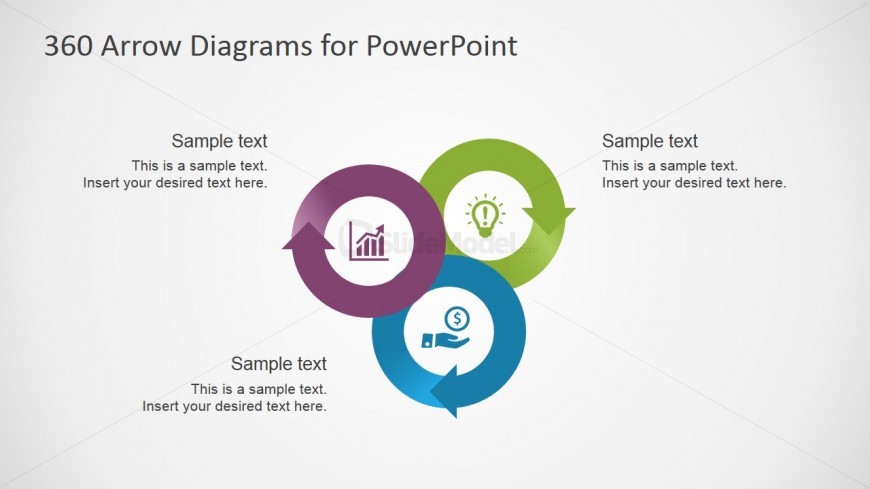 360 Arrow Diagrams for PowerPoint

Sample text
This is a sample text.
Insert your desired text here.

Sample text
This is a sample text.
Insert your desired text here.

SlideModel.com

Sample text
This is a sample text.
Insert your desired text here.